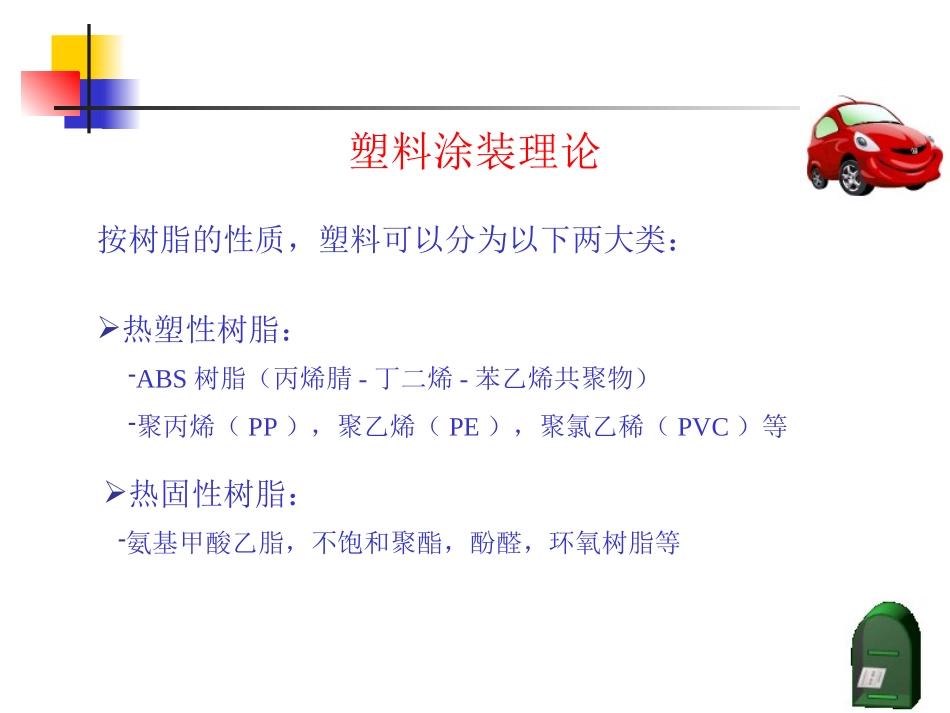 塑料涂装理论

按树脂的性质，塑料可以分为以下两大类：

➢热塑性树脂：

-ABS 树脂（丙烯腈 - 丁二烯 - 苯乙烯共聚物）

-聚丙烯（ PP ），聚乙烯（ PE ），聚氯乙稀（ PVC ）等

➢热固性树脂：

-氨基甲酸乙脂，不饱和聚酯，酚醛，环氧树脂等